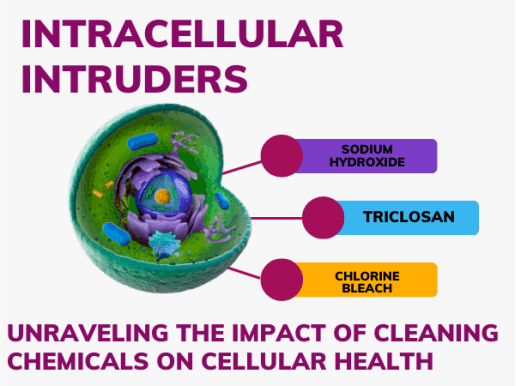 INTRACELLULAR INTRUDERS

SODIUM HYDROXIDE

TRICLOSAN

CHLORINE BLEACH

UNRAVELING THE IMPACT OF CLEANING CHEMICALS ON CELLULAR HEALTH